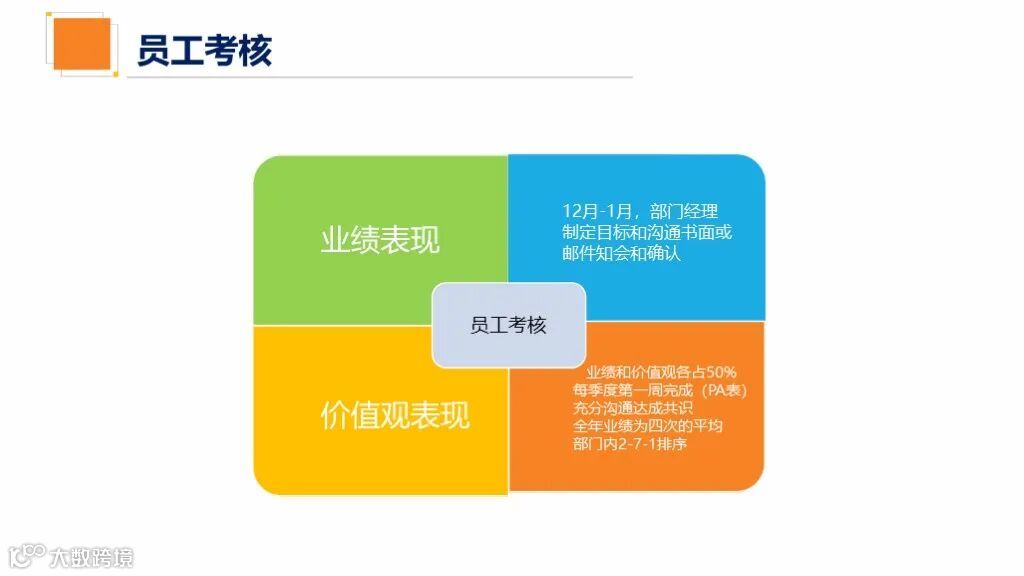 员工考核

业绩表现

12月-1月，部门经理制定目标和沟通书面或邮件知会和确认

员工考核

价值观表现

业绩和价值观各占50%
每季度第一周完成（PA表）
充分沟通达成共识
全年业绩为四次的平均
部门内2-7-1排序

大数跨境